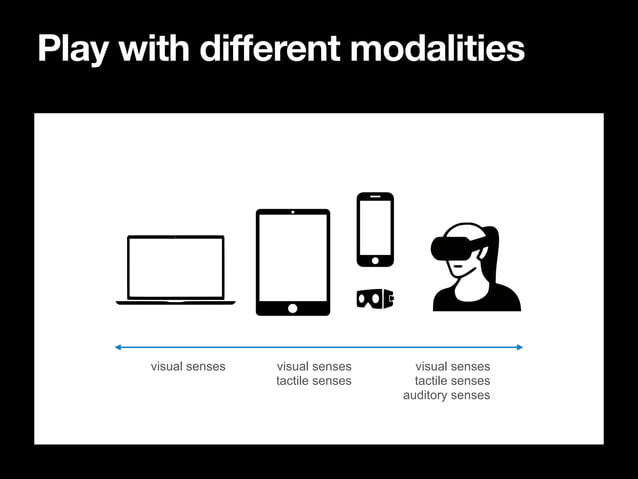 Play with different modalities

visual senses

visual senses
tactile senses

visual senses
tactile senses
auditory senses